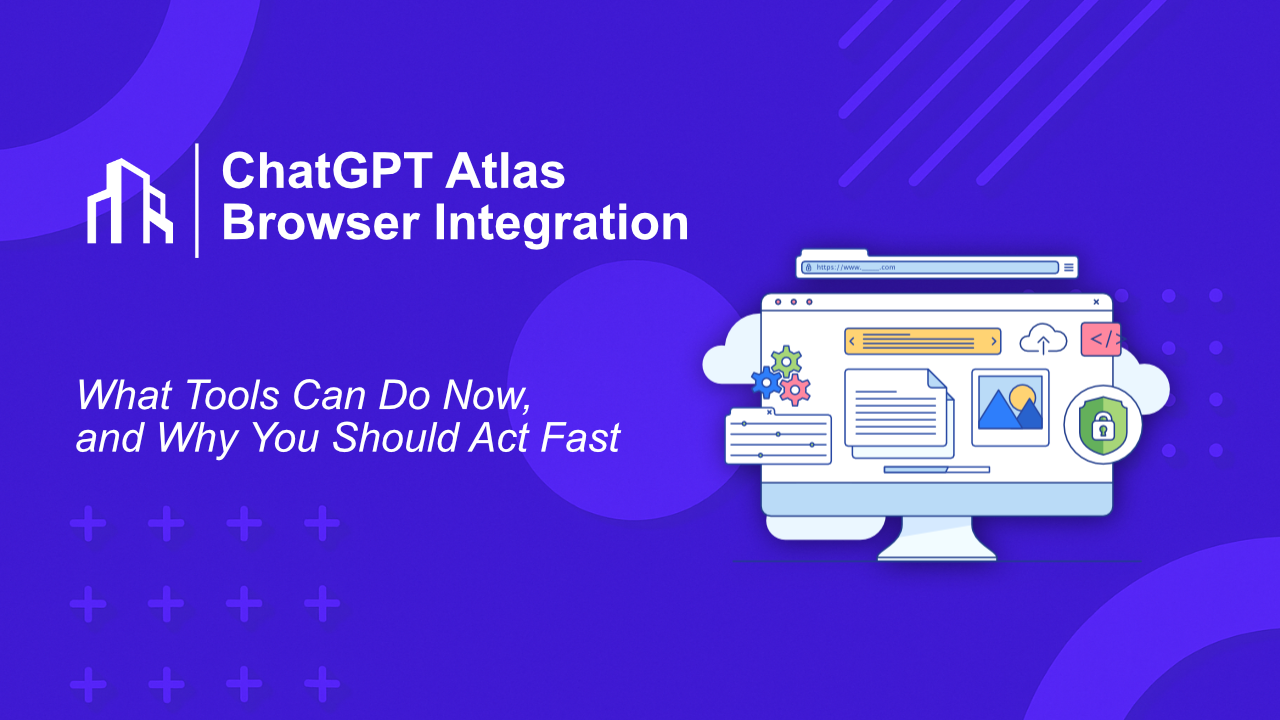 ChatGPT Atlas Browser Integration

What Tools Can Do Now, and Why You Should Act Fast

https://www._____.com

</>